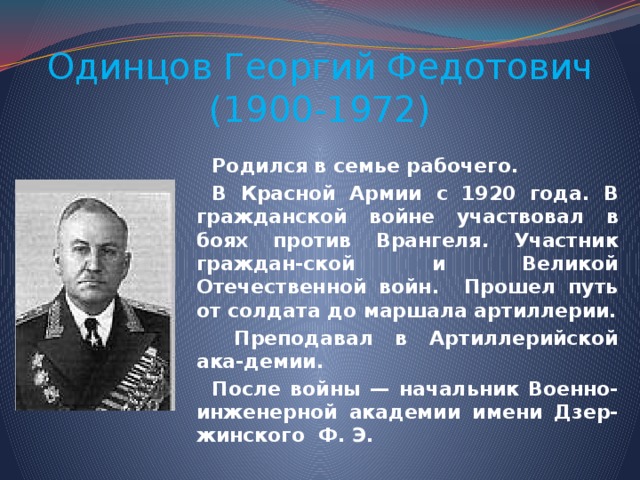 Одинцов Георгий Федотович (1900-1972)

Родился в семье рабочего.

В Красной Армии с 1920 года. В гражданской войне участвовал в боях против Врангеля. Участник граждан-ской и Великой Отечественной войн. Прошел путь от солдата до маршала артиллерии.

Преподавал в Артиллерийской ака-демии.

После войны — начальник Военно-инженерной академии имени Дзержинского Ф. Э.